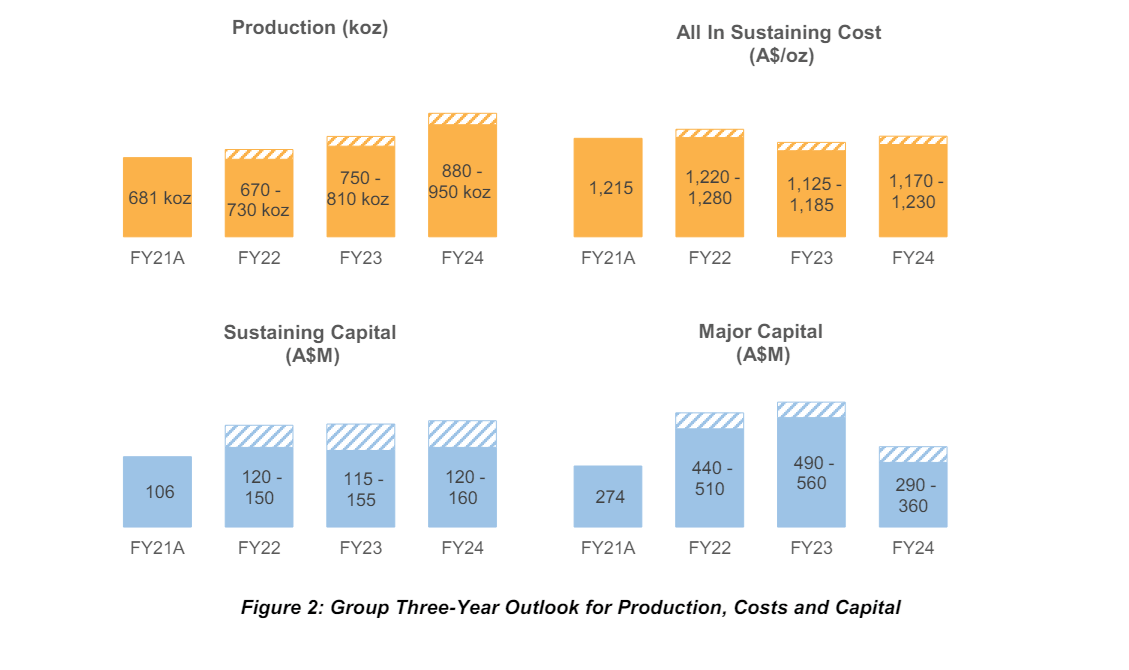 Production (koz)

681 koz
670 - 730 koz
750 - 810 koz
880 - 950 koz

FY21A FY22 FY23 FY24

All In Sustaining Cost (A$/oz)

1,215
1,220 - 1,280
1,125 - 1,185
1,170 - 1,230

FY21A FY22 FY23 FY24

Sustaining Capital (A$M)

106
120 - 150
115 - 155
120 - 160

FY21A FY22 FY23 FY24

Major Capital (A$M)

274
440 - 510
490 - 560
290 - 360

FY21A FY22 FY23 FY24

Figure 2: Group Three-Year Outlook for Production, Costs and Capital